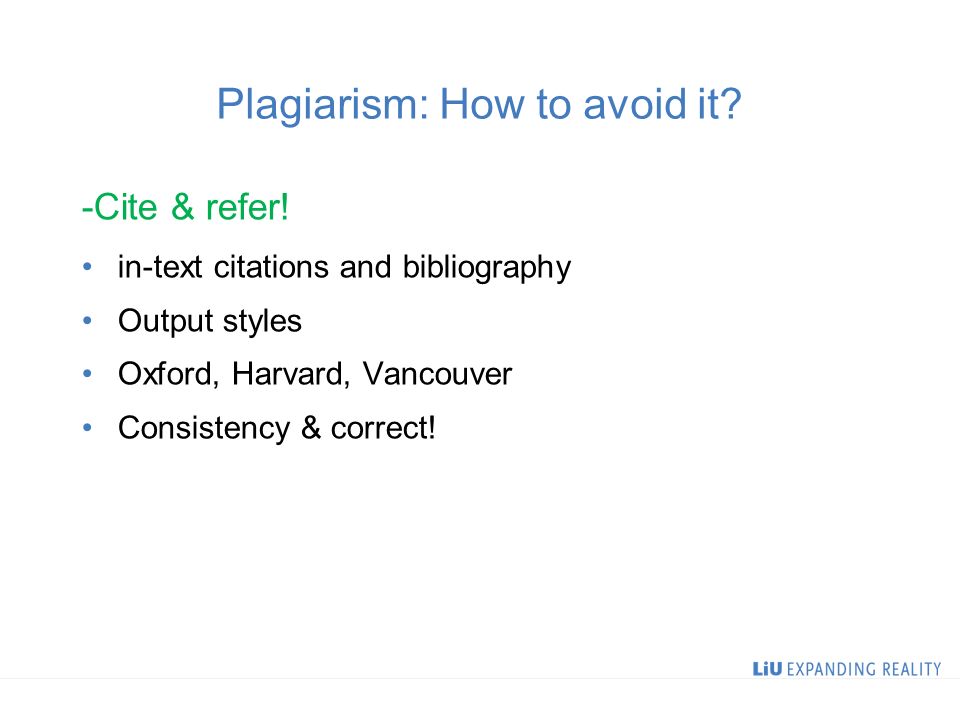 Plagiarism: How to avoid it?

-Cite & refer!

• in-text citations and bibliography
• Output styles
• Oxford, Harvard, Vancouver
• Consistency & correct!

LiU EXPANDING REALITY